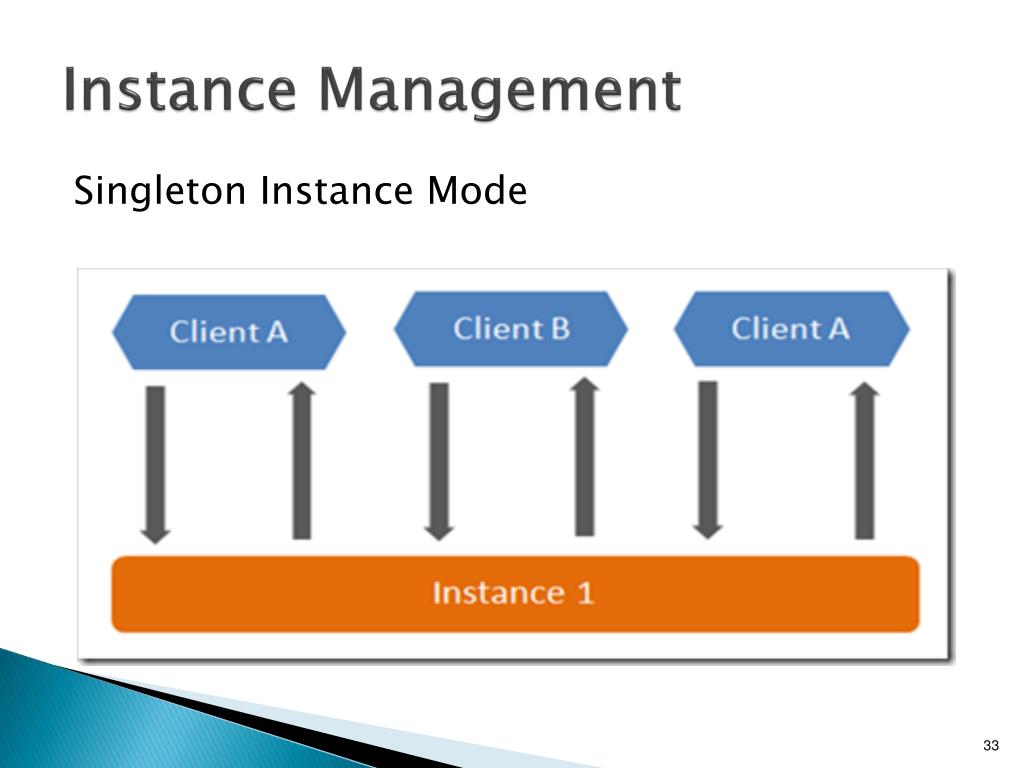 Instance Management

Singleton Instance Mode

Client A

Client B

Client A

Instance 1

33